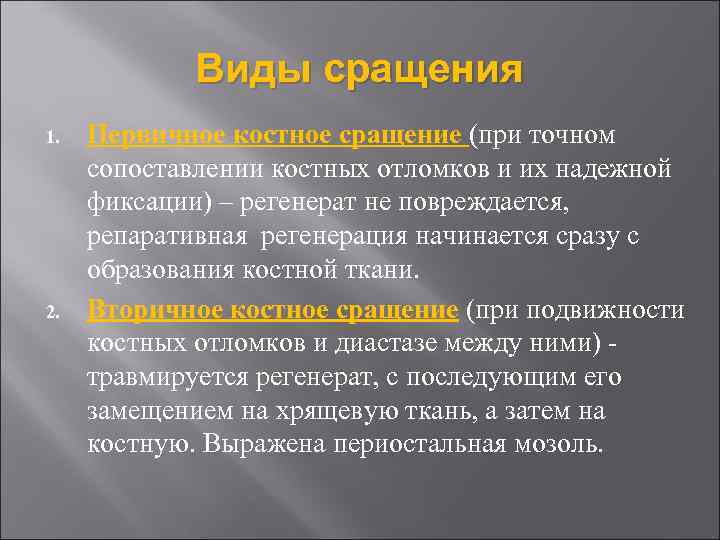 Виды сращения

1. Первичное костное сращение (при точном сопоставлении костных отломков и их надежной фиксации) – регенерат не повреждается, репаративная регенерация начинается сразу с образования костной ткани.

2. Вторичное костное сращение (при подвижности костных отломков и диастазе между ними) - травмируется регенерат, с последующим его замещением на хрящевую ткань, а затем на костную. Выражена периостальная мозоль.